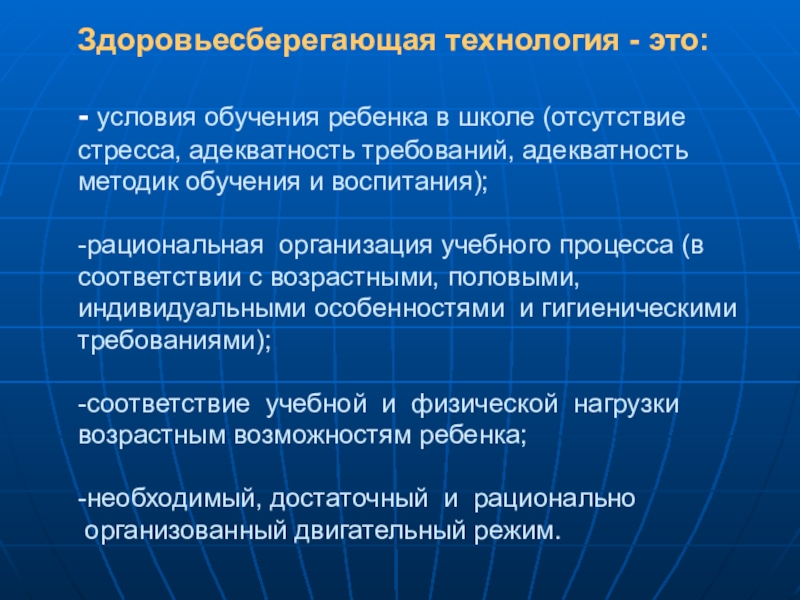 Здоровьесберегающая технология - это:

- условия обучения ребенка в школе (отсутствие стресса, адекватность требований, адекватность методик обучения и воспитания);

-рациональная организация учебного процесса (в соответствии с возрастными, половыми, индивидуальными особенностями и гигиеническими требованиями);

-соответствие учебной и физической нагрузки возрастным возможностям ребенка;

-необходимый, достаточный и рационально организованный двигательный режим.